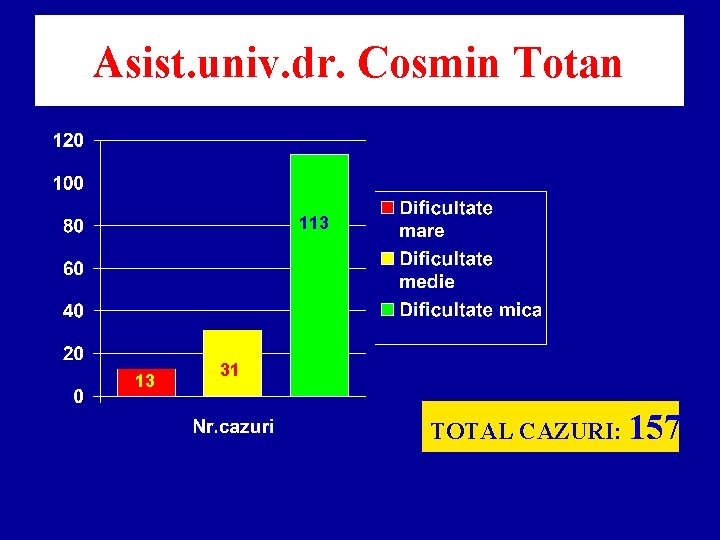 Asist.univ.dr. Cosmin Totan

120
100
80
60
40
20
0

13
31
113

Nr.cazuri

Dificultate mare
Dificultate medie
Dificultate mica

TOTAL CAZURI: 157